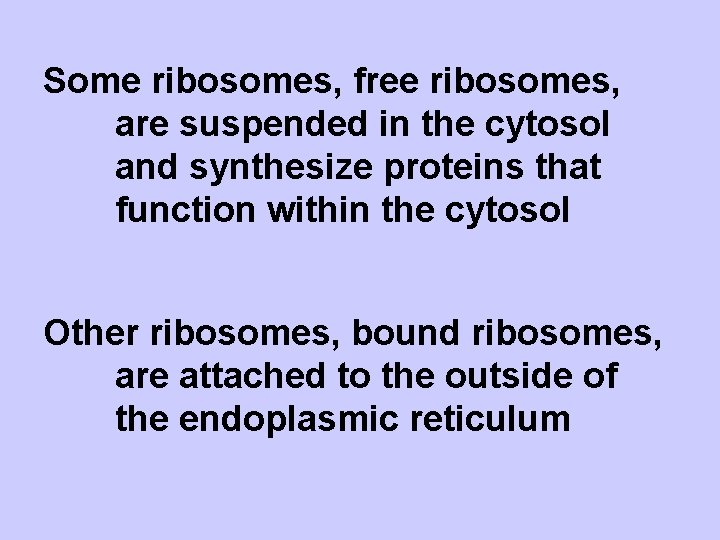 Some ribosomes, free ribosomes, are suspended in the cytosol and synthesize proteins that function within the cytosol

Other ribosomes, bound ribosomes, are attached to the outside of the endoplasmic reticulum